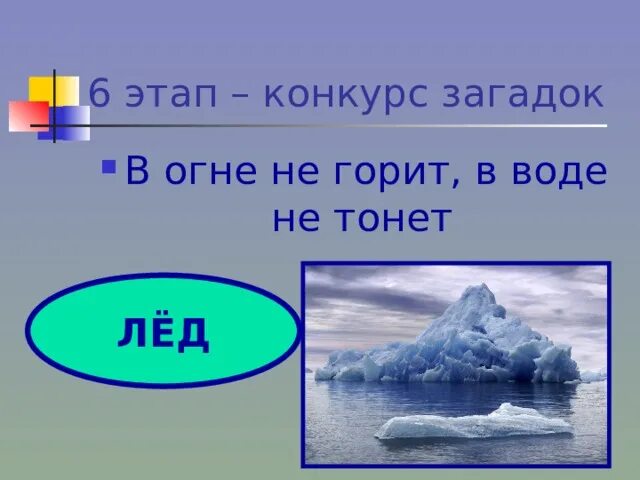 6 этап – конкурс загадок

В огне не горит, в воде не тонет

ЛЁД